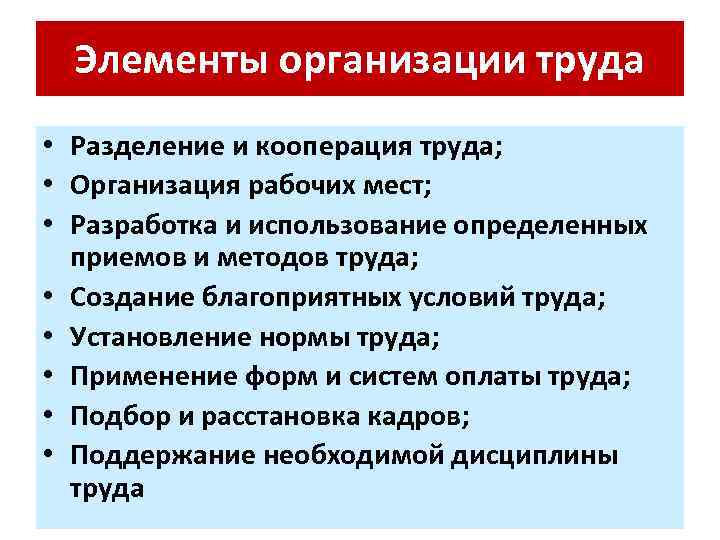 Элементы организации труда

• Разделение и кооперация труда;
• Организация рабочих мест;
• Разработка и использование определенных приемов и методов труда;
• Создание благоприятных условий труда;
• Установление нормы труда;
• Применение форм и систем оплаты труда;
• Подбор и расстановка кадров;
• Поддержание необходимой дисциплины труда